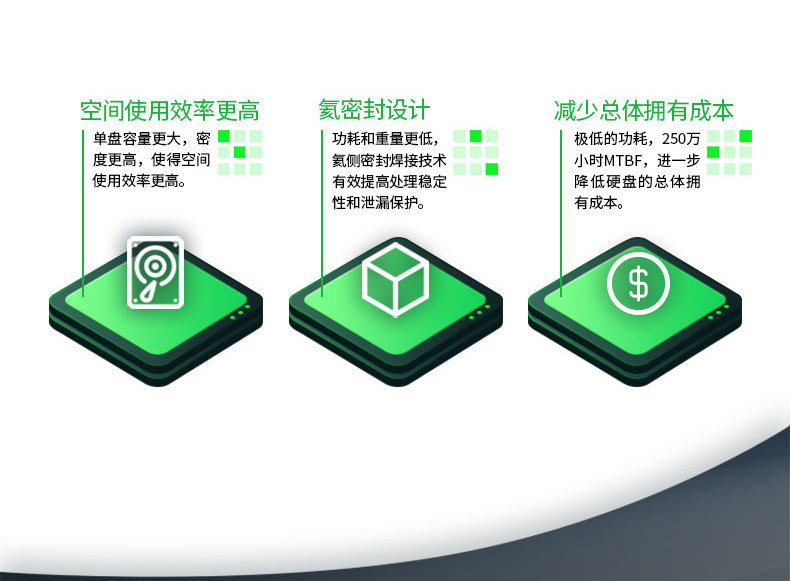 空间使用效率更高

单盘容量更大，密度更高，使得空间使用效率更高。

氦密封设计

功耗和重量更低，氦侧密封焊接技术有效提高处理稳定性和泄漏保护。

减少总体拥有成本

极低的功耗，250万小时MTBF，进一步降低硬盘的总体拥有成本。

$